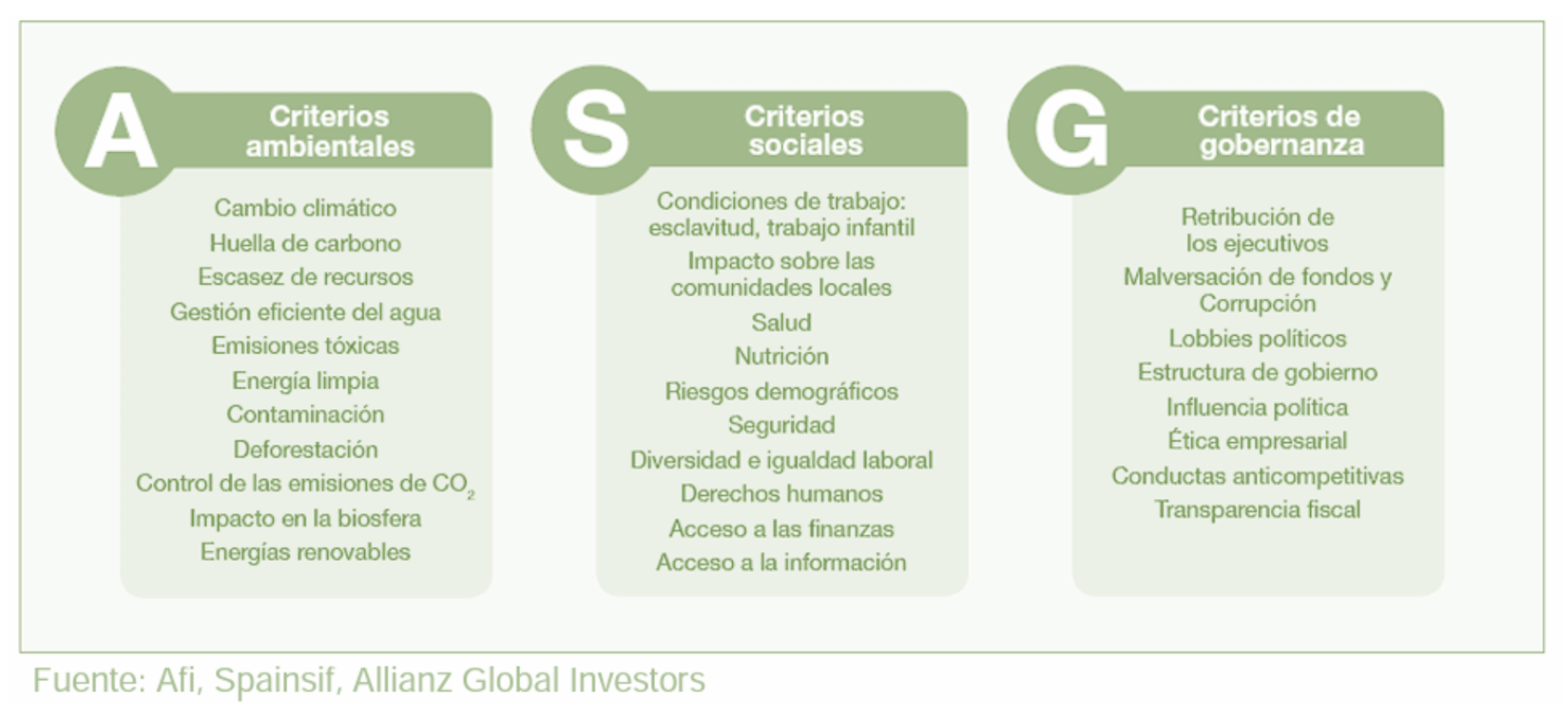 A
Criterios ambientales

Cambio climático
Huella de carbono
Escasez de recursos
Gestión eficiente del agua
Emisiones tóxicas
Energía limpia
Contaminación
Deforestación
Control de las emisiones de $CO_2$
Impacto en la biosfera
Energías renovables

S
Criterios sociales

Condiciones de trabajo: esclavitud, trabajo infantil
Impacto sobre las comunidades locales
Salud
Nutrición
Riesgos demográficos
Seguridad
Diversidad e igualdad laboral
Derechos humanos
Acceso a las finanzas
Acceso a la información

G
Criterios de gobernanza

Retribución de los ejecutivos
Malversación de fondos y Corrupción
Lobbies políticos
Estructura de gobierno
Influencia política
Ética empresarial
Conductas anticompetitivas
Transparencia fiscal

Fuente: Afi, Spainsif, Allianz Global Investors